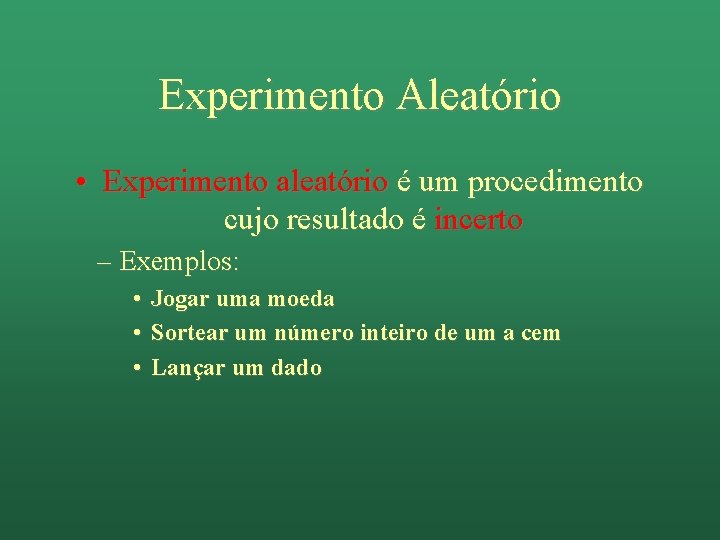 Experimento Aleatório

• Experimento aleatório é um procedimento cujo resultado é incerto

– Exemplos:

• Jogar uma moeda
• Sortear um número inteiro de um a cem
• Lançar um dado